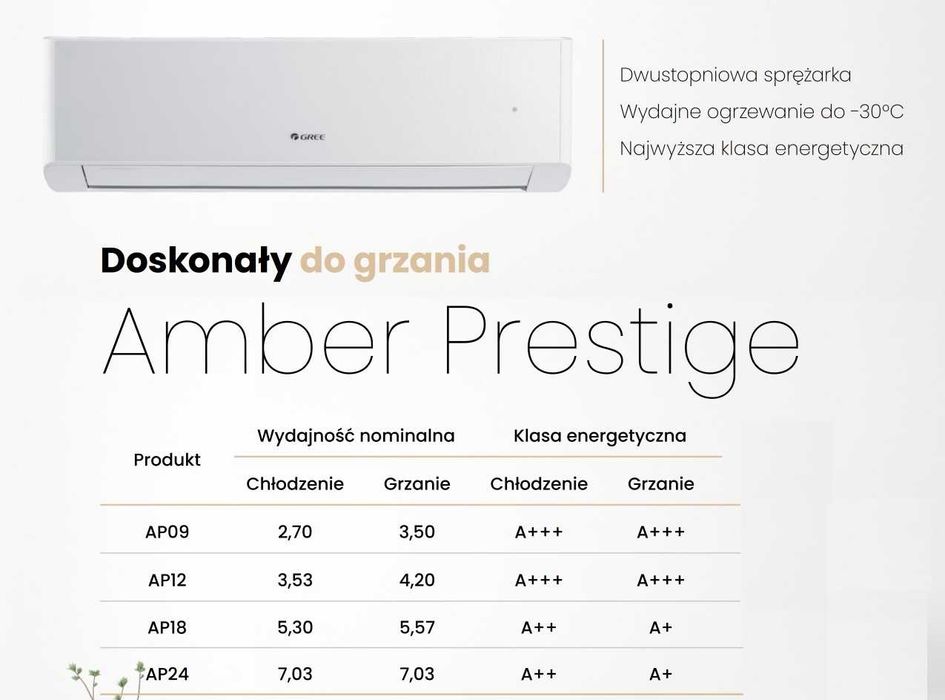 GREE

Dwustopniowa sprężarka
Wydajne ogrzewanie do -30°C
Najwyższa klasa energetyczna

Doskonały do grzania

Amber Prestige

| Produkt | Wydajność nominalna Chłodzenie | Wydajność nominalna Grzanie | Klasa energetyczna Chłodzenie | Klasa energetyczna Grzanie |
|---|---|---|---|---|
| AP09 | 2,70 | 3,50 | A+++ | A+++ |
| AP12 | 3,53 | 4,20 | A+++ | A+++ |
| AP18 | 5,30 | 5,57 | A++ | A+ |
| AP24 | 7,03 | 7,03 | A++ | A+ |